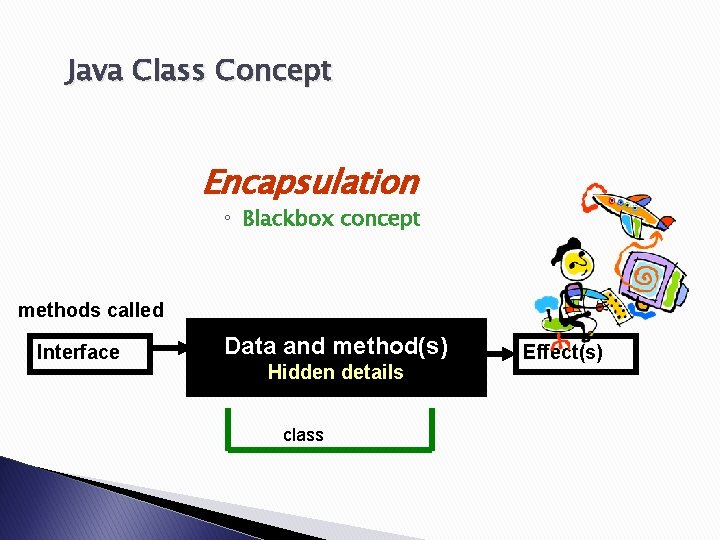 Java Class Concept

Encapsulation

◦ Blackbox concept

methods called

Interface

Data and method(s)
Hidden details

Effect(s)

class